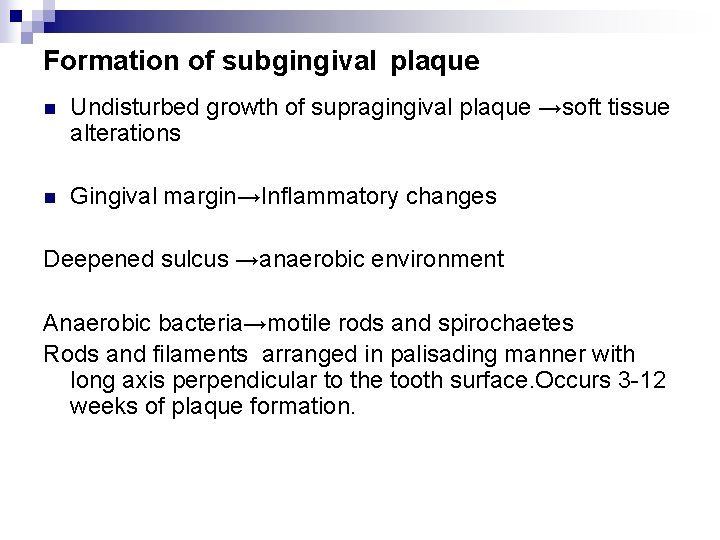 Formation of subgingival plaque

Undisturbed growth of supragingival plaque →soft tissue alterations

Gingival margin→Inflammatory changes

Deepened sulcus →anaerobic environment

Anaerobic bacteria→motile rods and spirochaetes

Rods and filaments arranged in palisading manner with long axis perpendicular to the tooth surface.Occurs 3-12 weeks of plaque formation.